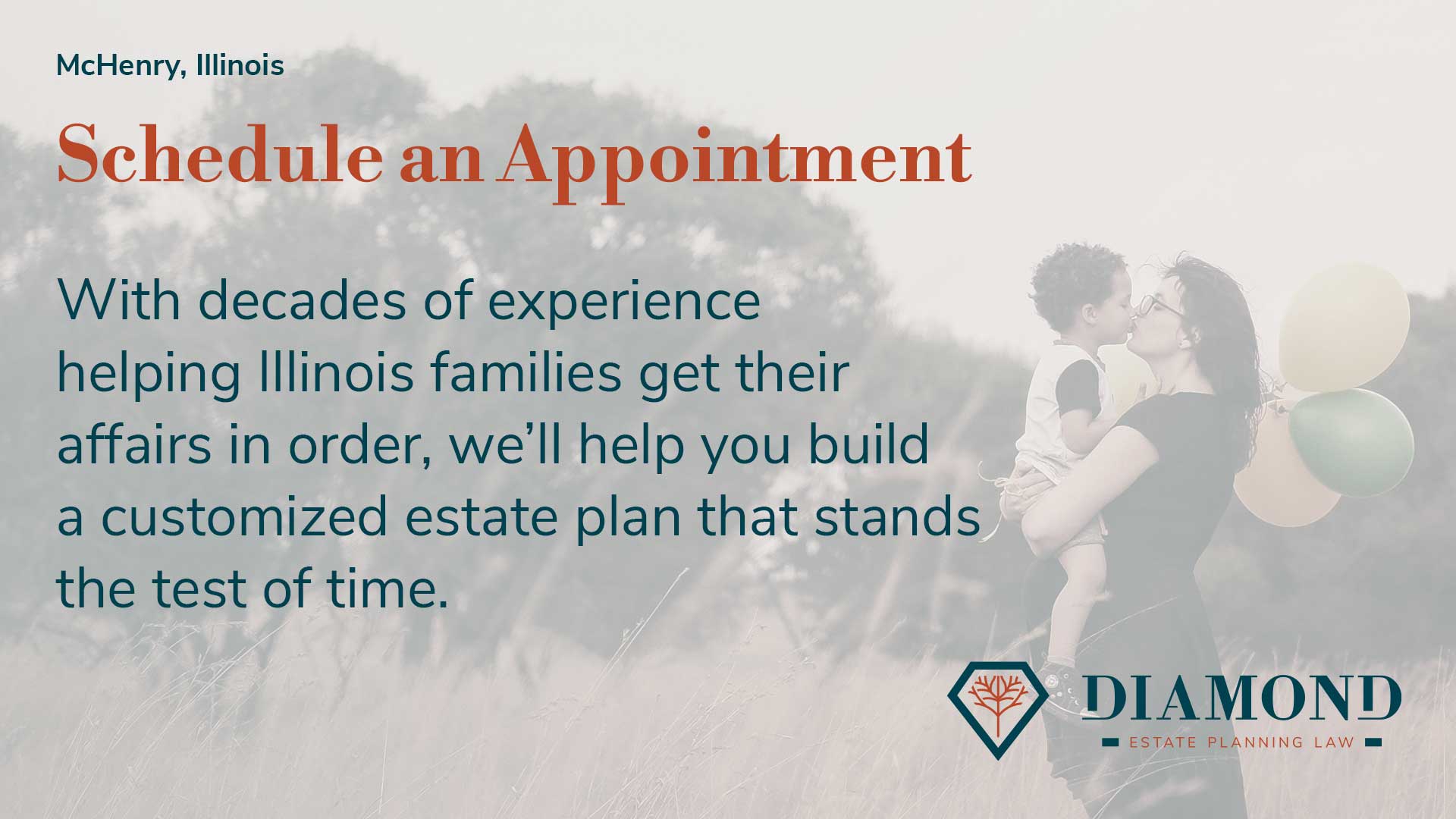 McHenry, Illinois

Schedule an Appointment

With decades of experience helping Illinois families get their affairs in order, we'll help you build a customized estate plan that stands the test of time.

DIAMOND
ESTATE PLANNING LAW